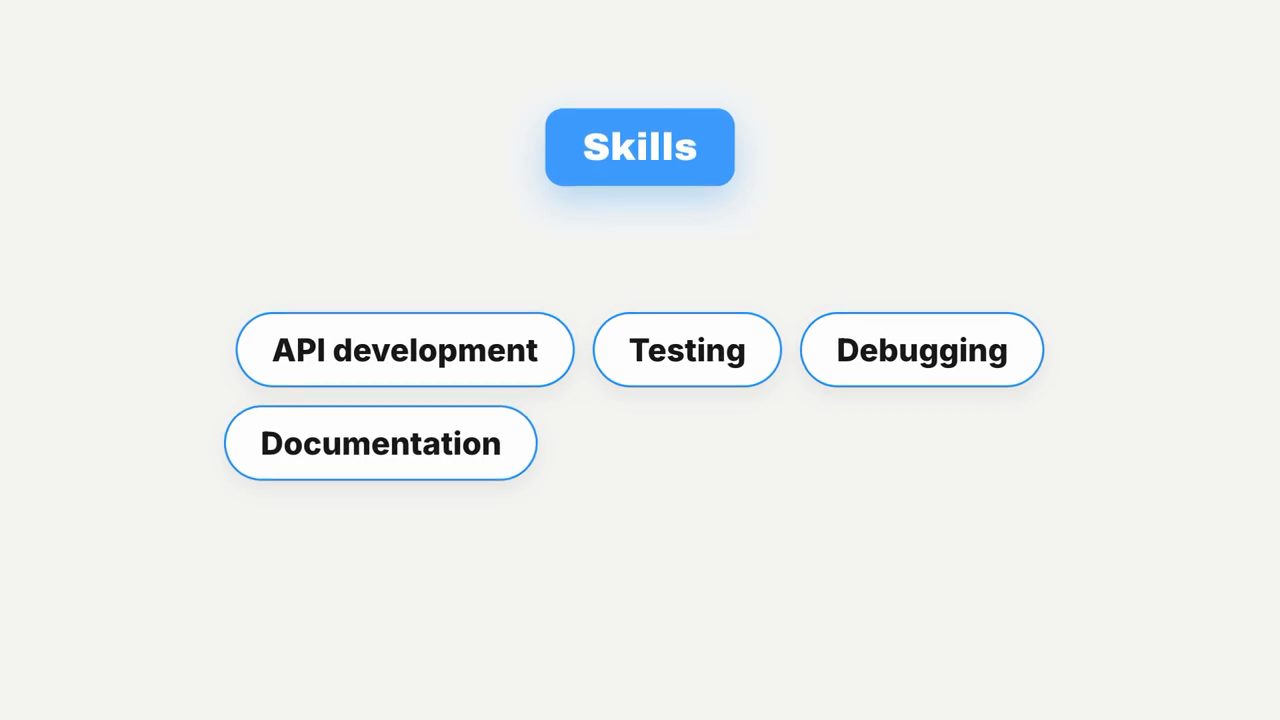 Skills

API development

Testing

Debugging

Documentation